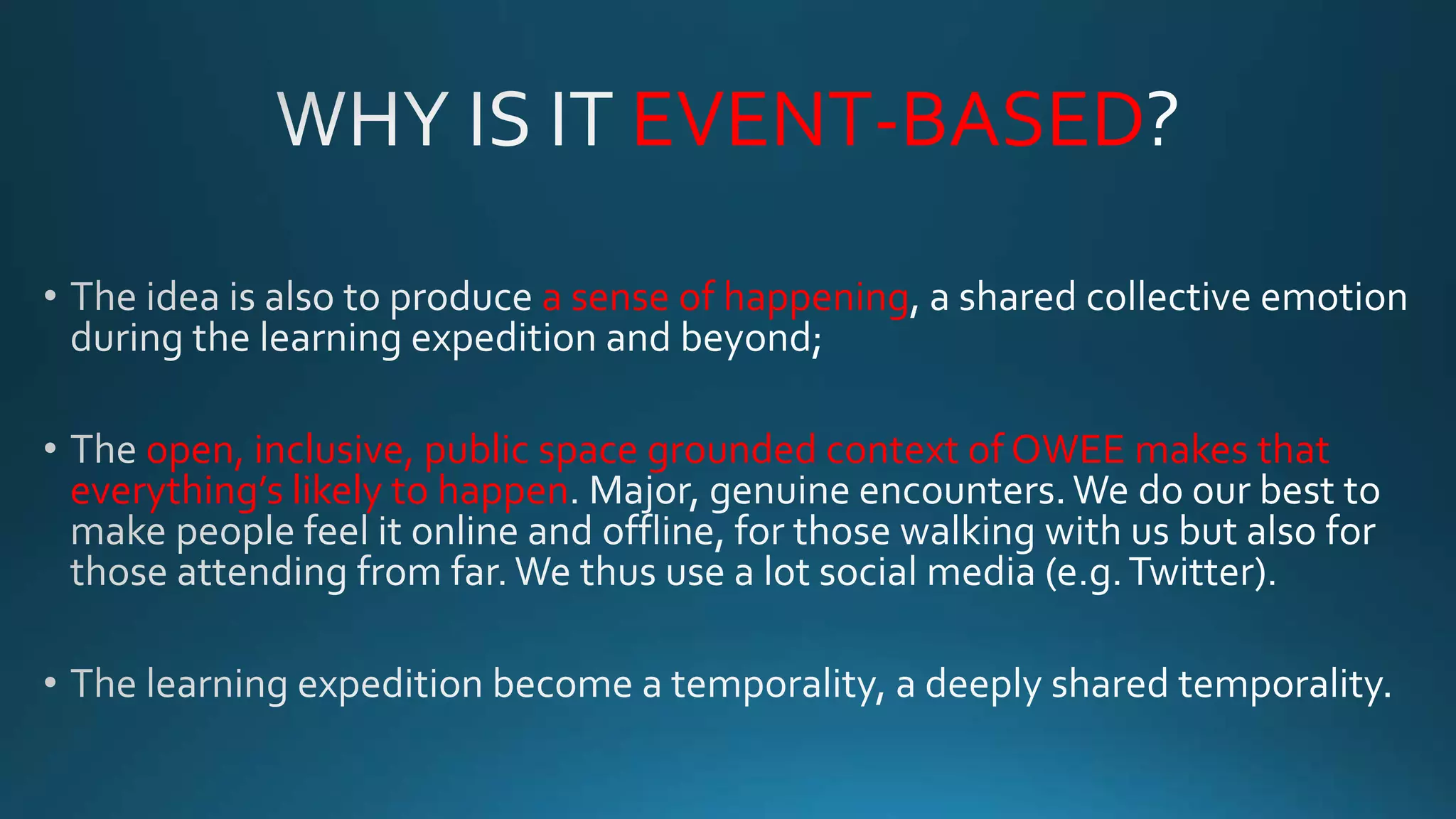 WHY IS IT EVENT-BASED?

• The idea is also to produce a sense of happening, a shared collective emotion during the learning expedition and beyond;

• The open, inclusive, public space grounded context of OWEE makes that everything's likely to happen. Major, genuine encounters. We do our best to make people feel it online and offline, for those walking with us but also for those attending from far. We thus use a lot social media (e.g. Twitter).

• The learning expedition become a temporality, a deeply shared temporality.